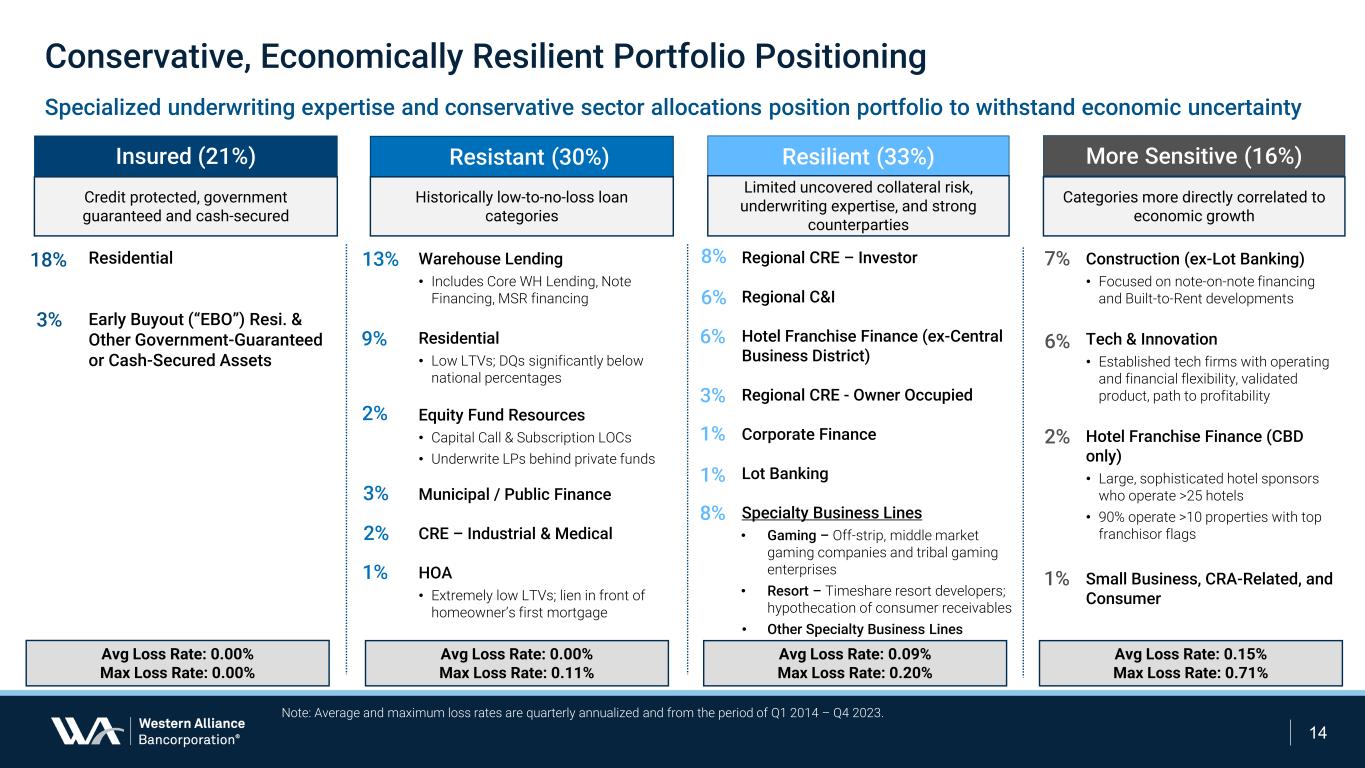 Conservative, Economically Resilient Portfolio Positioning

Specialized underwriting expertise and conservative sector allocations position portfolio to withstand economic uncertainty

Insured (21%)

Credit protected, government guaranteed and cash-secured

18% Residential

3% Early Buyout ("EBO") Resi. & Other Government-Guaranteed or Cash-Secured Assets

Avg Loss Rate: 0.00%
Max Loss Rate: 0.00%

Resistant (30%)

Historically low-to-no-loss loan categories

13% Warehouse Lending
• Includes Core WH Lending, Note Financing, MSR financing

9% Residential
• Low LTVs; DQs significantly below national percentages

2% Equity Fund Resources
• Capital Call & Subscription LOCs
• Underwrite LPs behind private funds

3% Municipal / Public Finance

2% CRE – Industrial & Medical

1% HOA
• Extremely low LTVs; lien in front of homeowner's first mortgage

Avg Loss Rate: 0.00%
Max Loss Rate: 0.11%

Resilient (33%)

Limited uncovered collateral risk, underwriting expertise, and strong counterparties

8% Regional CRE – Investor

6% Regional C&I

6% Hotel Franchise Finance (ex-Central Business District)

3% Regional CRE - Owner Occupied

1% Corporate Finance

1% Lot Banking

8% Specialty Business Lines
• Gaming – Off-strip, middle market gaming companies and tribal gaming enterprises
• Resort – Timeshare resort developers; hypothecation of consumer receivables
• Other Specialty Business Lines

Avg Loss Rate: 0.09%
Max Loss Rate: 0.20%

More Sensitive (16%)

Categories more directly correlated to economic growth

7% Construction (ex-Lot Banking)
• Focused on note-on-note financing and Built-to-Rent developments

6% Tech & Innovation
• Established tech firms with operating and financial flexibility, validated product, path to profitability

2% Hotel Franchise Finance (CBD only)
• Large, sophisticated hotel sponsors who operate >25 hotels
• 90% operate >10 properties with top franchisor flags

1% Small Business, CRA-Related, and Consumer

Avg Loss Rate: 0.15%
Max Loss Rate: 0.71%

Note: Average and maximum loss rates are quarterly annualized and from the period of Q1 2014 – Q4 2023.

Western Alliance Bancorporation®

14